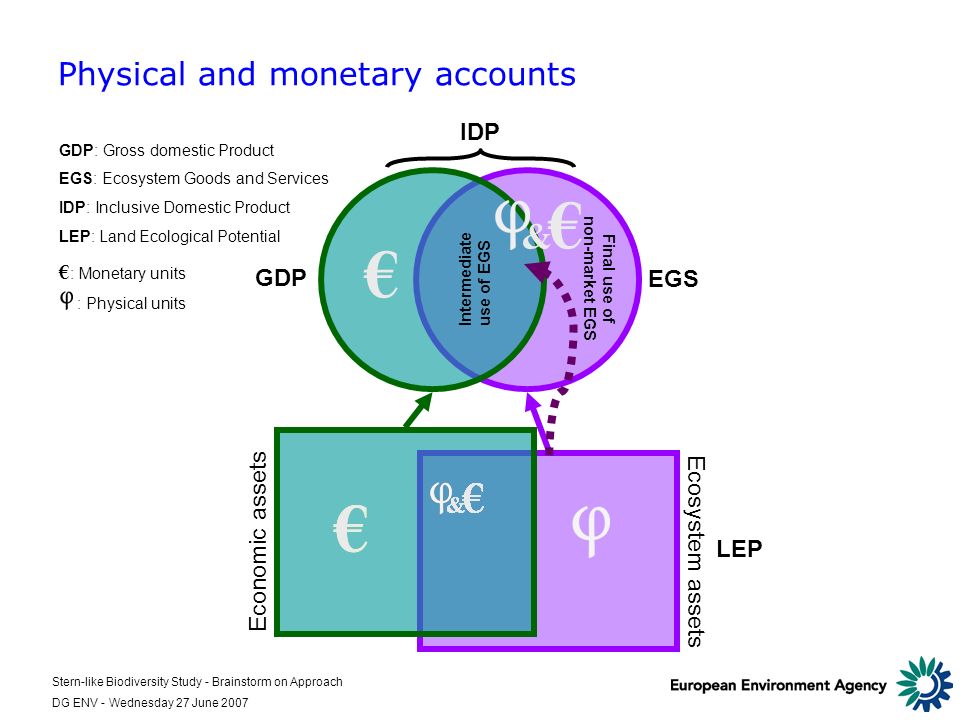 Physical and monetary accounts

GDP: Gross domestic Product

EGS: Ecosystem Goods and Services

IDP: Inclusive Domestic Product

LEP: Land Ecological Potential

€: Monetary units

φ: Physical units

IDP

GDP

€

Intermediate use of EGS

φ&€

Final use of non-market EGS

EGS

Economic assets

€

φ&€

φ

Ecosystem assets

LEP

Stern-like Biodiversity Study - Brainstorm on Approach
DG ENV - Wednesday 27 June 2007

European Environment Agency